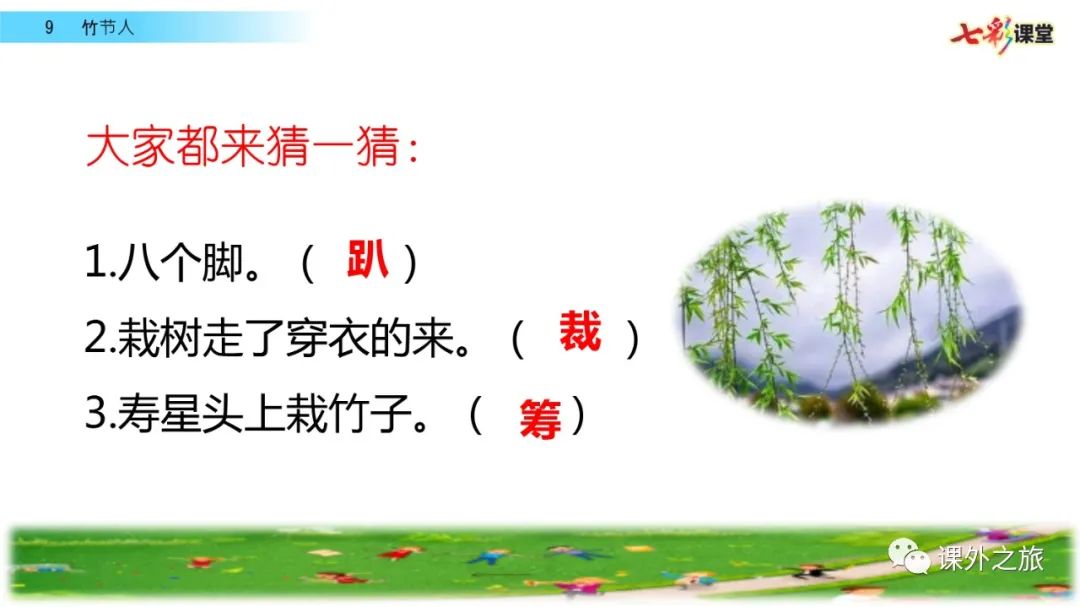 9 竹节人

七彩课堂

大家都来猜一猜：

1.八个脚。（ 趴 ）

2.栽树走了穿衣的来。（ 裁 ）

3.寿星头上栽竹子。（ 筹 ）

课外之旅